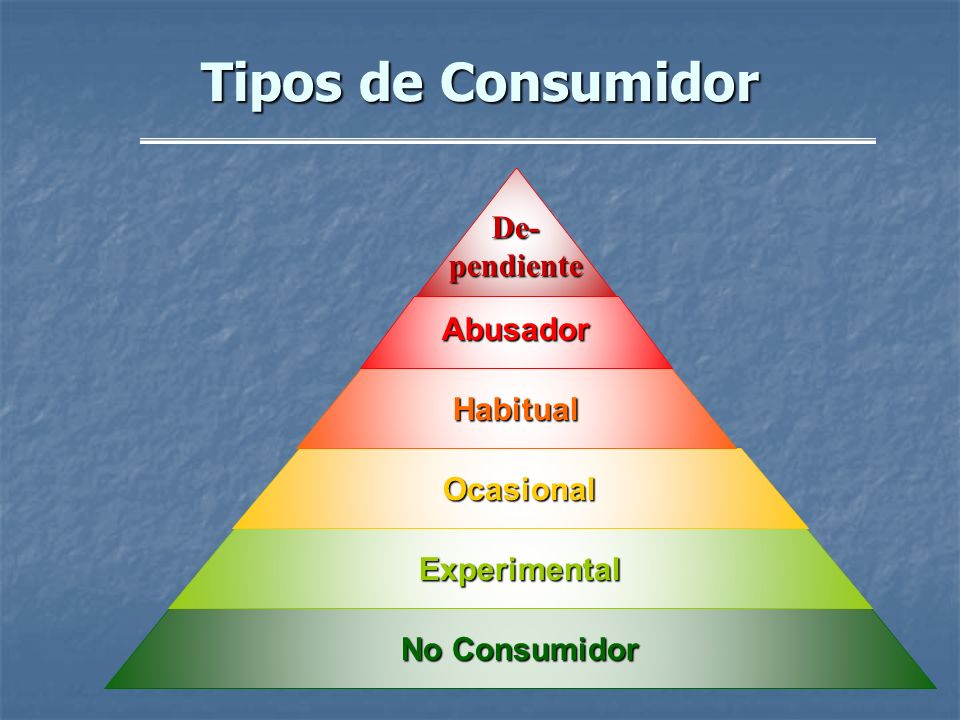 Tipos de Consumidor

Dependiente

Abusador

Habitual

Ocasional

Experimental

No Consumidor